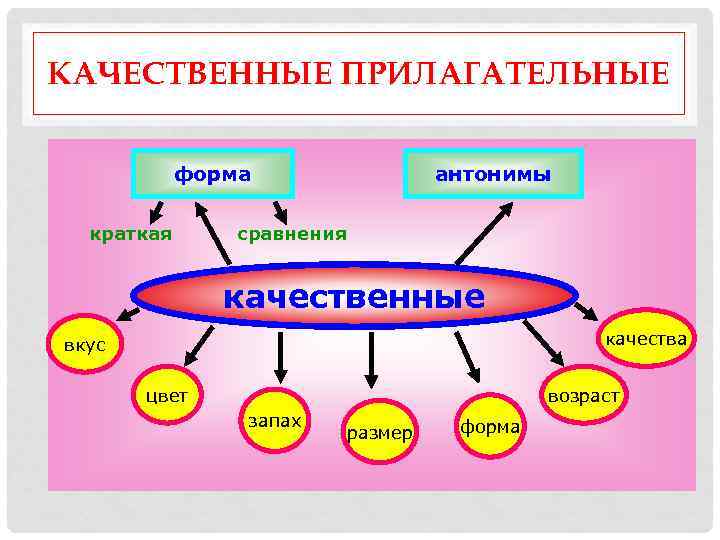 КАЧЕСТВЕННЫЕ ПРИЛАГАТЕЛЬНЫЕ

форма

антонимы

краткая

сравнения

качественные

вкус

цвет

запах

размер

форма

возраст

качества